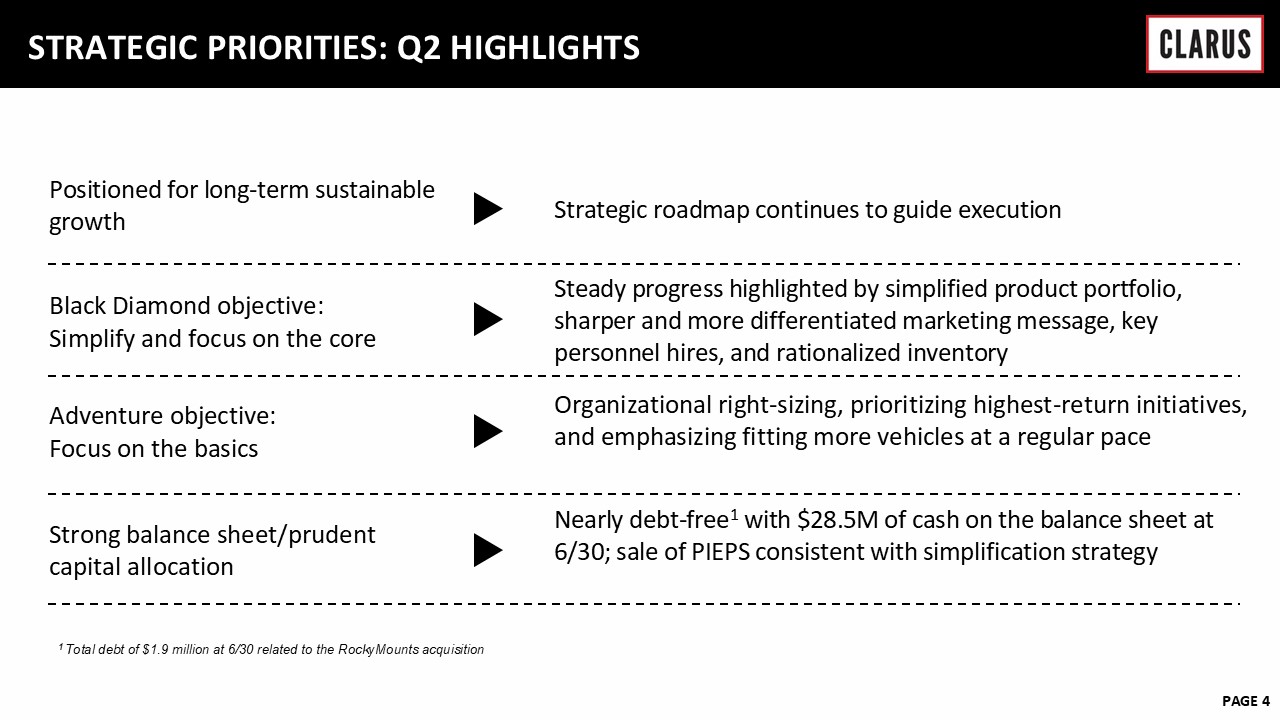 STRATEGIC PRIORITIES: Q2 HIGHLIGHTS

CLARUS

Positioned for long-term sustainable growth

Strategic roadmap continues to guide execution

Black Diamond objective:
Simplify and focus on the core

Steady progress highlighted by simplified product portfolio, sharper and more differentiated marketing message, key personnel hires, and rationalized inventory

Adventure objective:
Focus on the basics

Organizational right-sizing, prioritizing highest-return initiatives, and emphasizing fitting more vehicles at a regular pace

Strong balance sheet/prudent capital allocation

Nearly debt-free$^1$ with \$28.5M of cash on the balance sheet at 6/30; sale of PIEPS consistent with simplification strategy

$^1$ Total debt of \$1.9 million at 6/30 related to the RockyMounts acquisition

PAGE 4